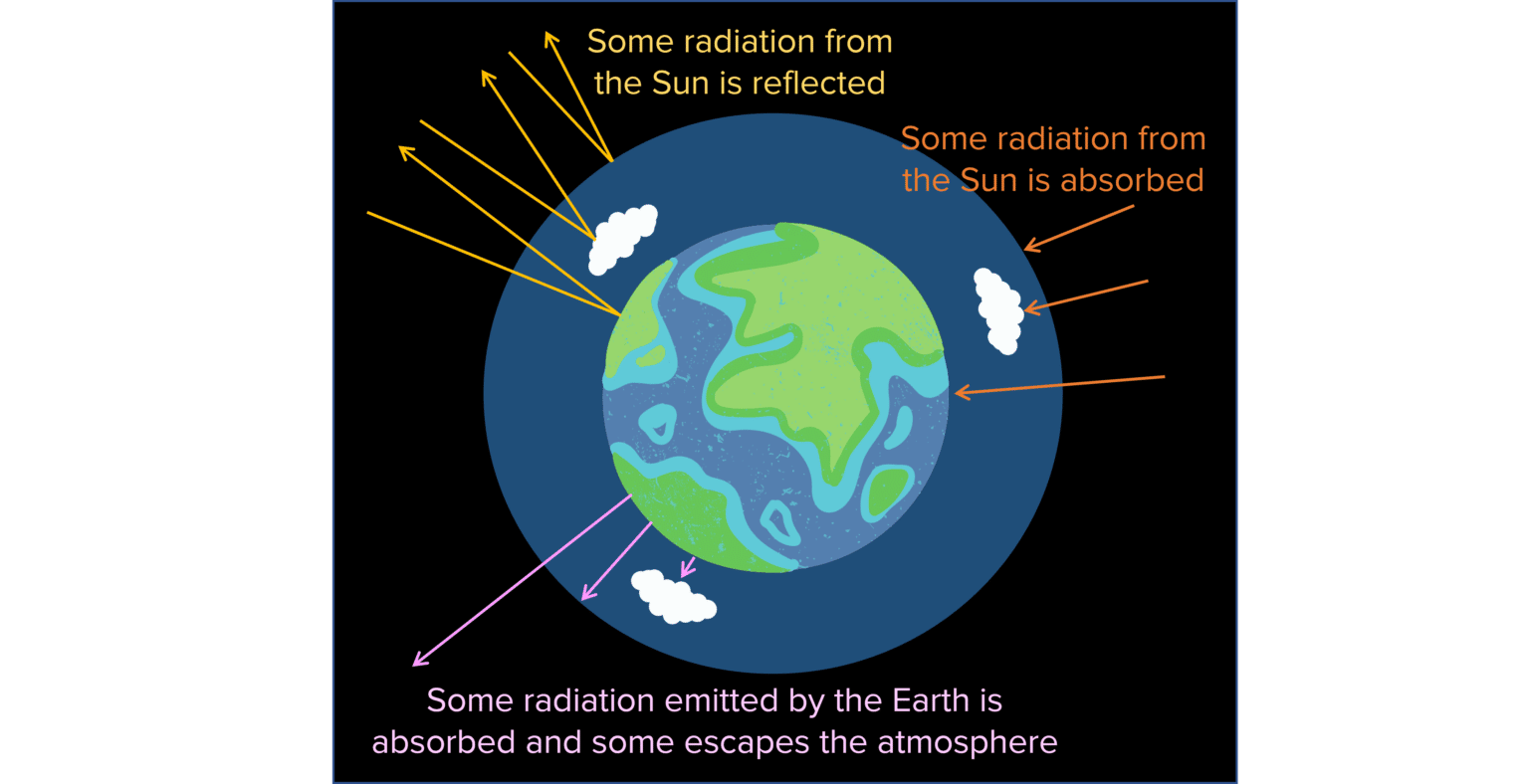 Some radiation from the Sun is reflected

Some radiation from the Sun is absorbed

Some radiation emitted by the Earth is absorbed and some escapes the atmosphere